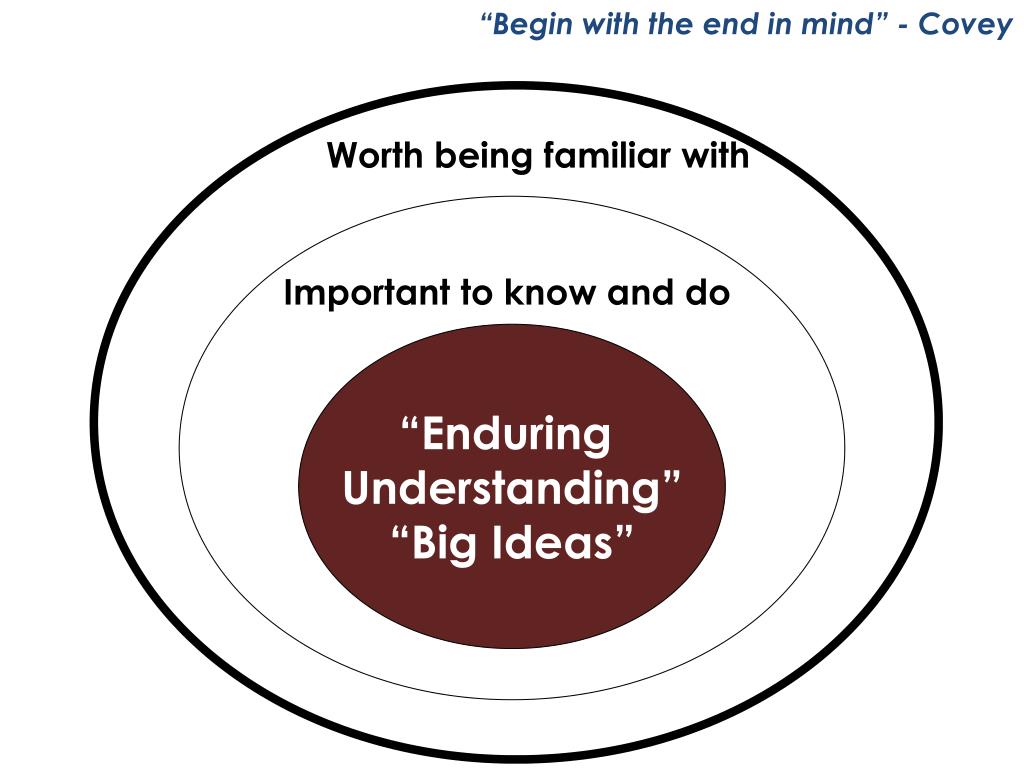 “Begin with the end in mind” - Covey

Worth being familiar with

Important to know and do

“Enduring Understanding”
“Big Ideas”